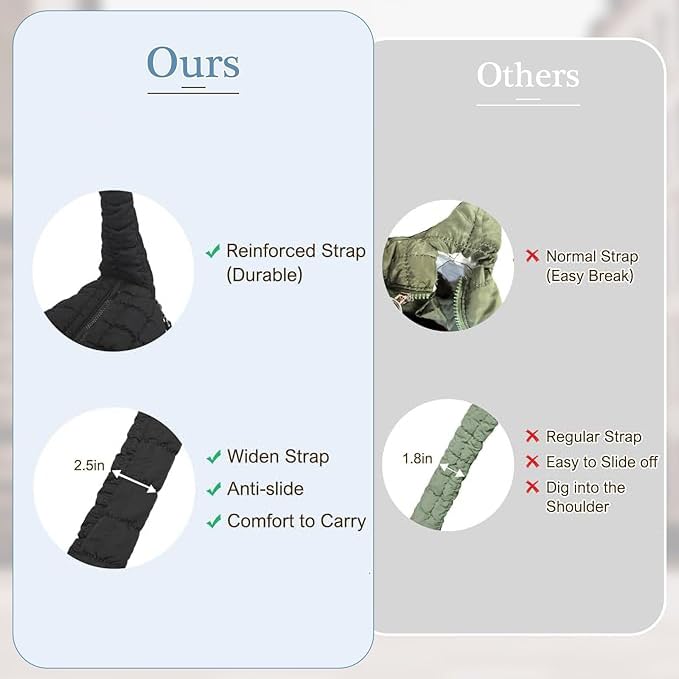 Ours

✔ Reinforced Strap (Durable)

2.5in

✔ Widen Strap
✔ Anti-slide
✔ Comfort to Carry

Others

✕ Normal Strap (Easy Break)

1.8in

✕ Regular Strap
✕ Easy to Slide off
✕ Dig into the Shoulder